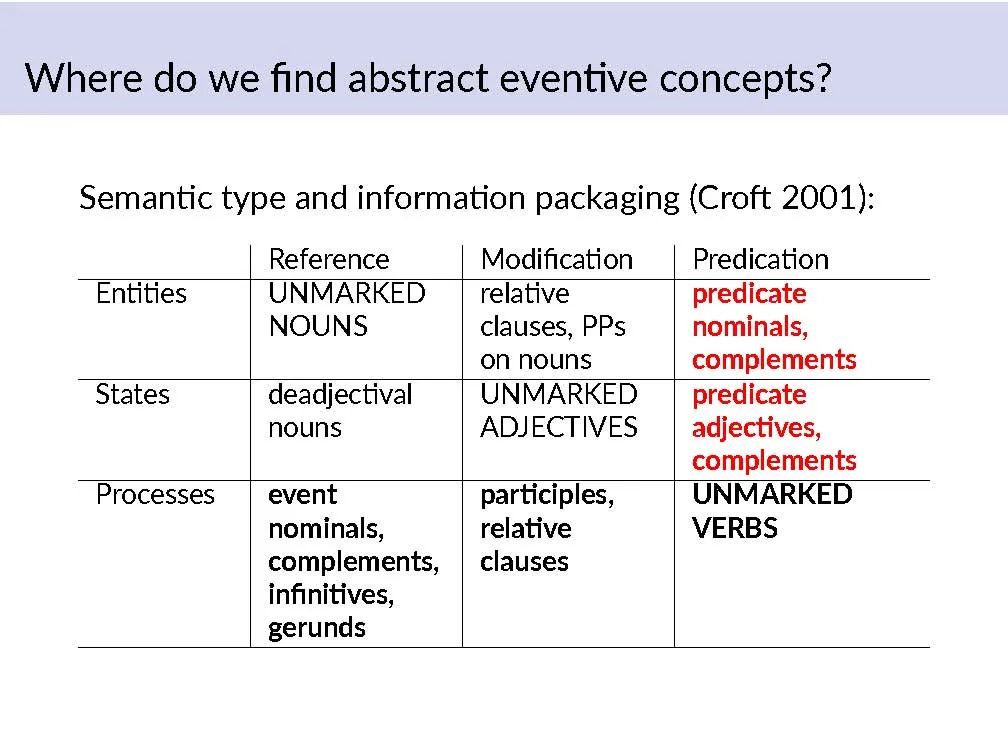 Where do we find abstract eventive concepts?

Semantic type and information packaging (Croft 2001):

| | Reference | Modification | Predication |
|---|---|---|---|
| Entities | UNMARKED NOUNS | relative clauses, PPs on nouns | predicate nominals, complements |
| States | deadjectival nouns | UNMARKED ADJECTIVES | predicate adjectives, complements |
| Processes | event nominals, complements, infinitives, gerunds | participles, relative clauses | UNMARKED VERBS |